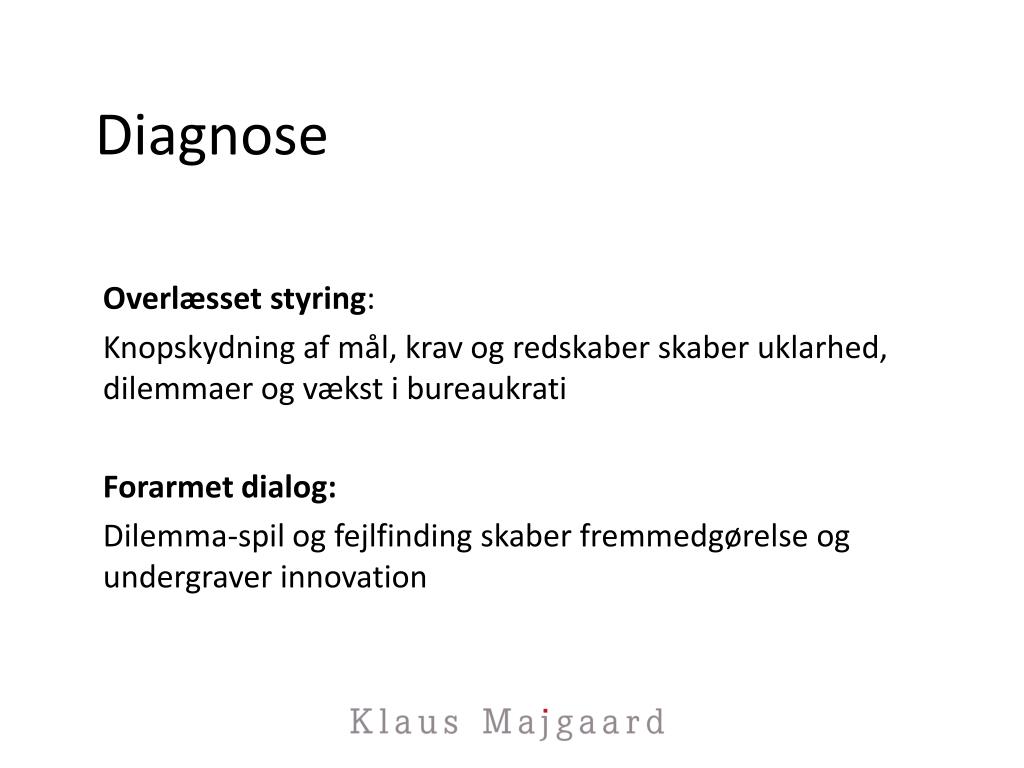 Diagnose

Overlæsset styring:

Knopskydning af mål, krav og redskaber skaber uklarhed, dilemmaer og vækst i bureaukrati

Forarmet dialog:

Dilemma-spil og fejlfinding skaber fremmedgørelse og undergraver innovation

Klaus Majgaard